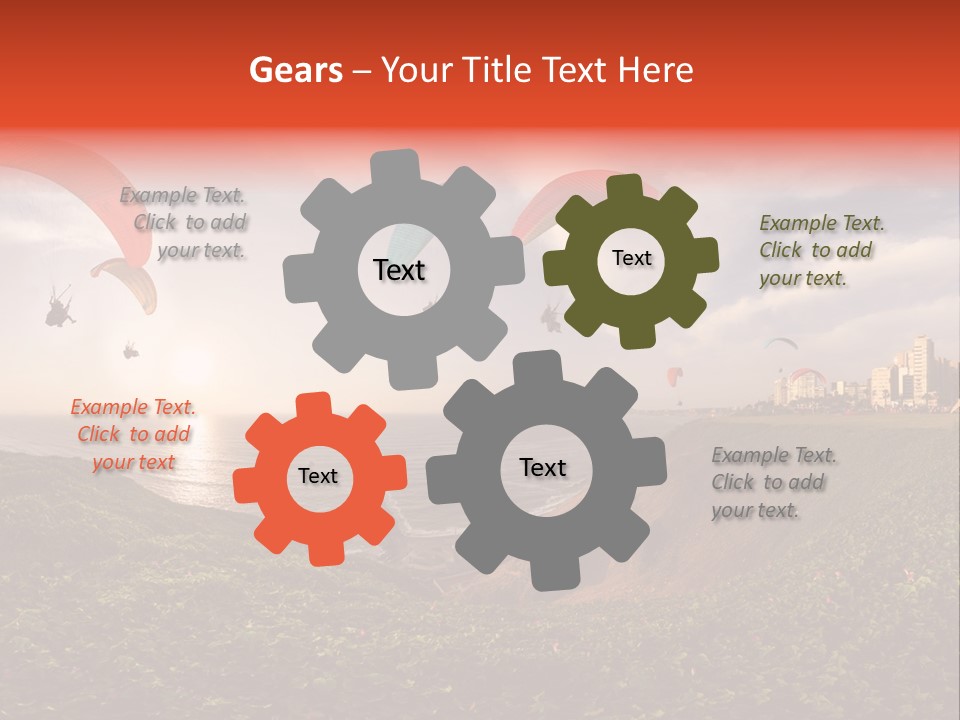 Gears – Your Title Text Here

Example Text. Click to add your text.

Text

Text

Example Text. Click to add your text.

Example Text. Click to add your text

Text

Text

Example Text. Click to add your text.